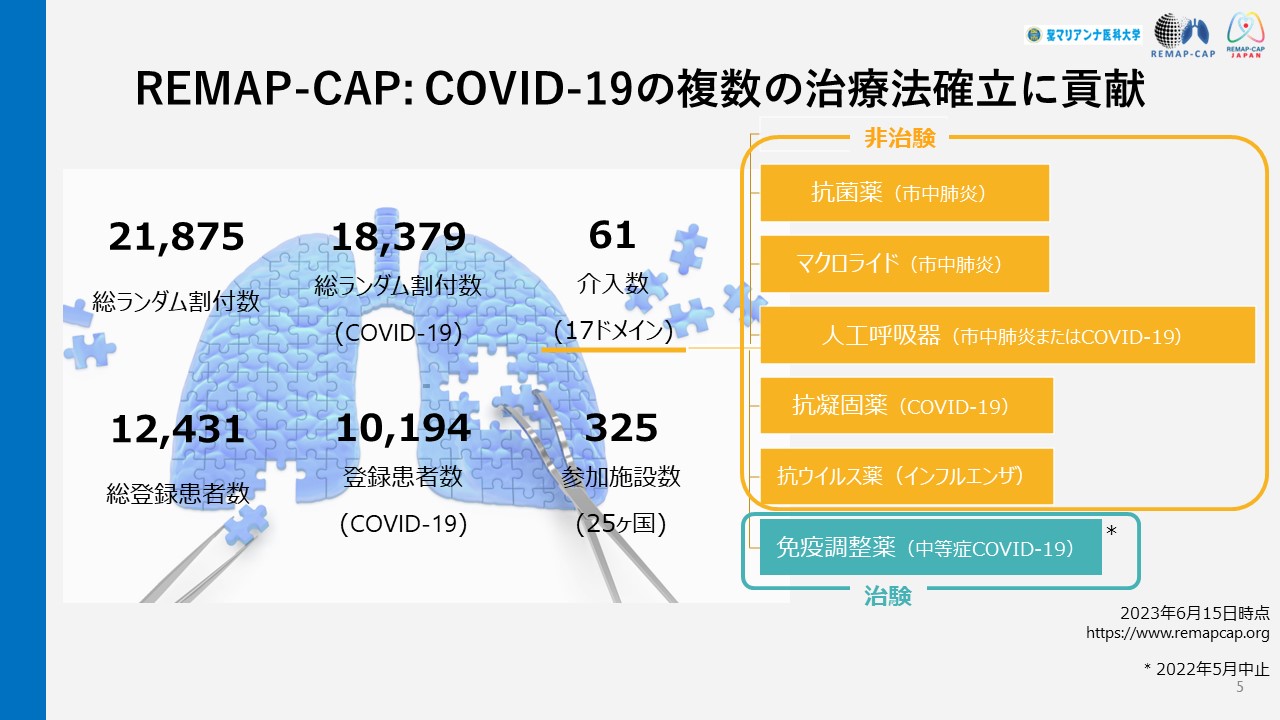 聖マリアンナ医科大学
REMAP-CAP
REMAP-CAP JAPAN

REMAP-CAP: COVID-19の複数の治療法確立に貢献

21,875
総ランダム割付数

18,379
総ランダム割付数
(COVID-19)

61
介入数
(17ドメイン)

12,431
総登録患者数

10,194
登録患者数
(COVID-19)

325
参加施設数
(25ヶ国)

非治験

抗菌薬（市中肺炎）

マクロライド（市中肺炎）

人工呼吸器（市中肺炎またはCOVID-19）

抗凝固薬（COVID-19）

抗ウイルス薬（インフルエンザ）

免疫調整薬（中等症COVID-19） *

治験

2023年6月15日時点
https://www.remapcap.org

* 2022年5月中止

5